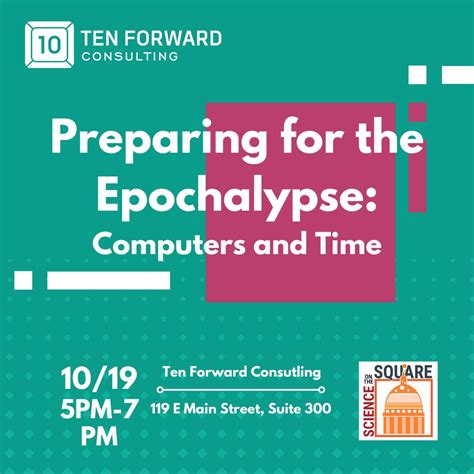 10 TEN FORWARD CONSULTING

Preparing for the Epochalypse: Computers and Time

10/19
5PM-7 PM

Ten Forward Consutling

119 E Main Street, Suite 300

SCIENCE ON THE SQUARE